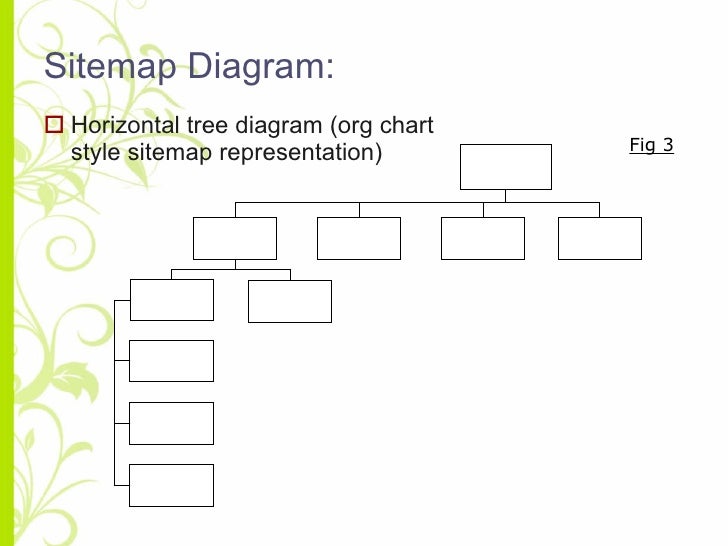 Sitemap Diagram:

Horizontal tree diagram (org chart style sitemap representation)

Fig 3